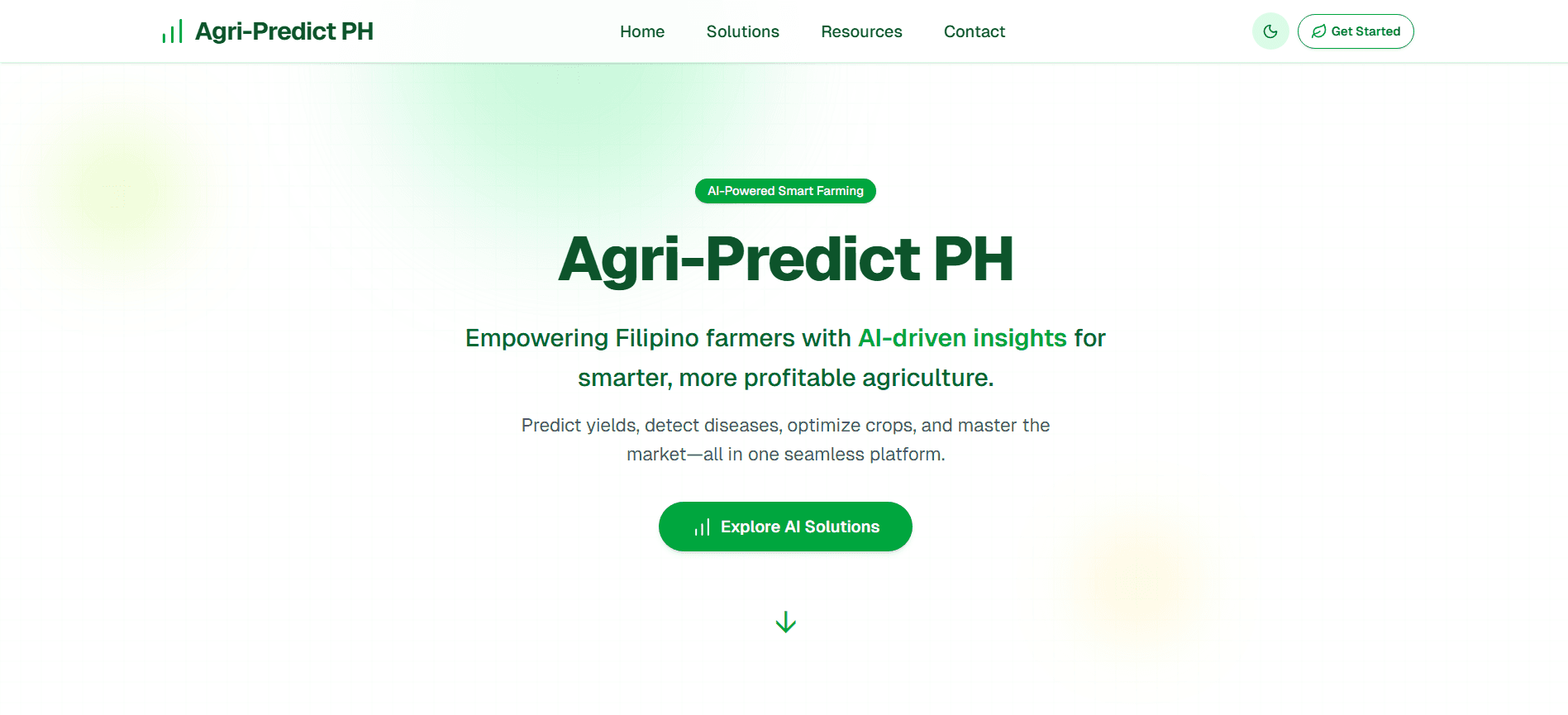 Agri-Predict PH

Home Solutions Resources Contact

Get Started

AI-Powered Smart Farming

Agri-Predict PH

Empowering Filipino farmers with AI-driven insights for smarter, more profitable agriculture.

Predict yields, detect diseases, optimize crops, and master the market—all in one seamless platform.

Explore AI Solutions